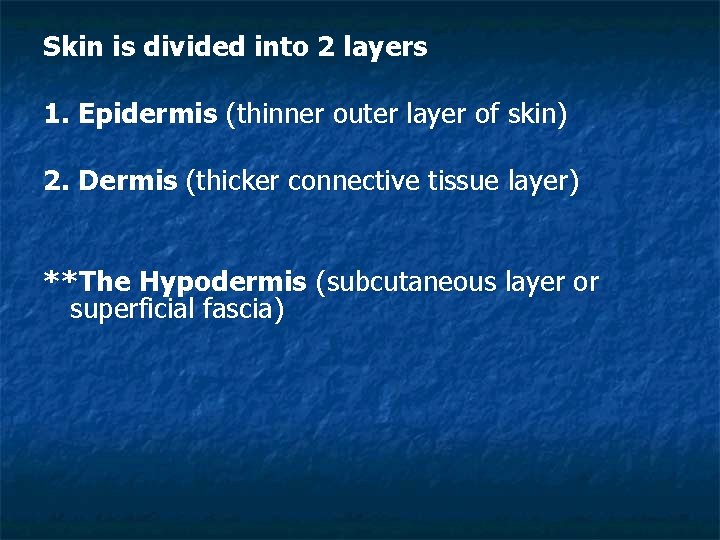 Skin is divided into 2 layers

1. Epidermis (thinner outer layer of skin)

2. Dermis (thicker connective tissue layer)

**The Hypodermis (subcutaneous layer or superficial fascia)